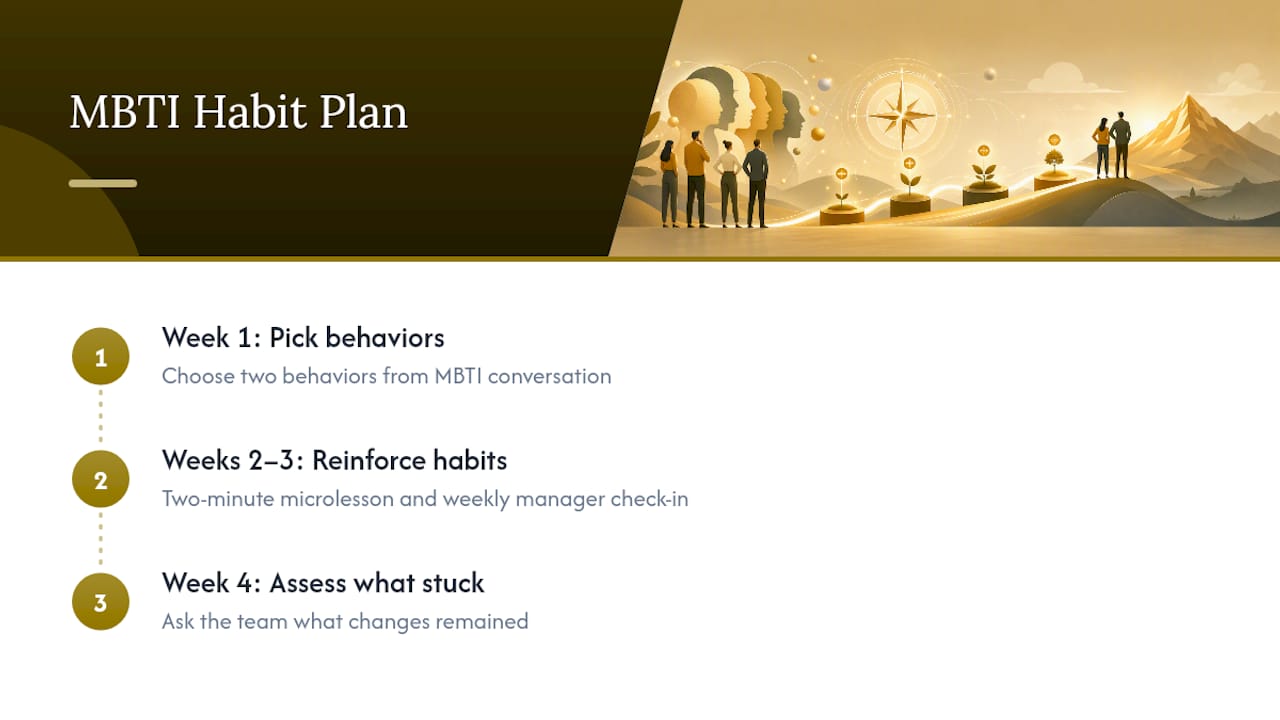 MBTI Habit Plan

1
Week 1: Pick behaviors
Choose two behaviors from MBTI conversation

2
Weeks 2–3: Reinforce habits
Two-minute microlesson and weekly manager check-in

3
Week 4: Assess what stuck
Ask the team what changes remained